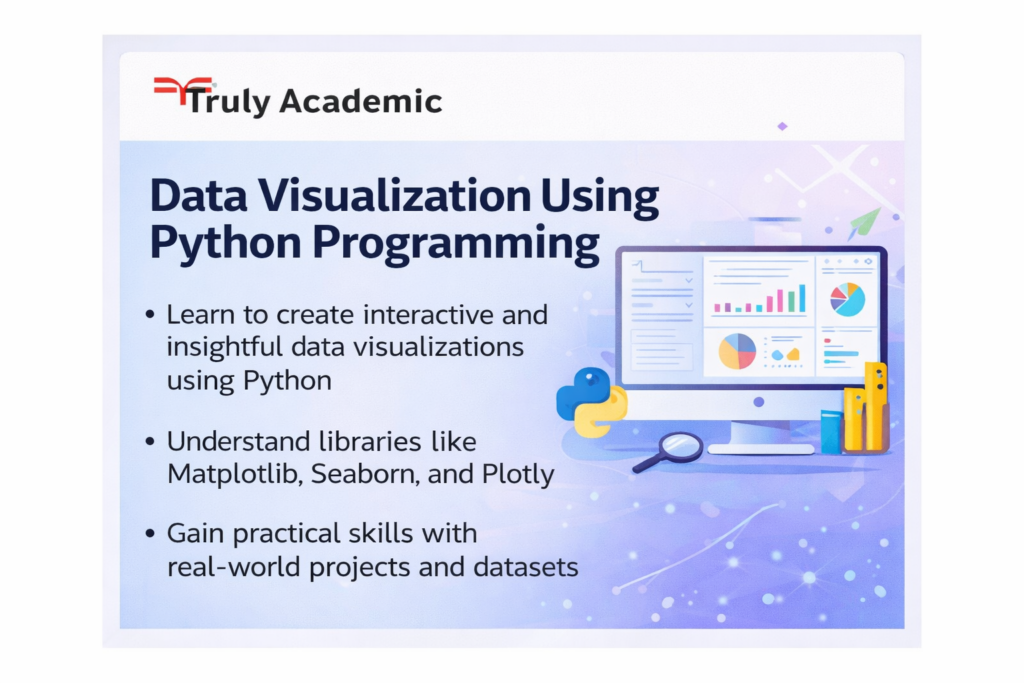 Truly Academic

Data Visualization Using Python Programming

• Learn to create interactive and insightful data visualizations using Python

• Understand libraries like Matplotlib, Seaborn, and Plotly

• Gain practical skills with real-world projects and datasets